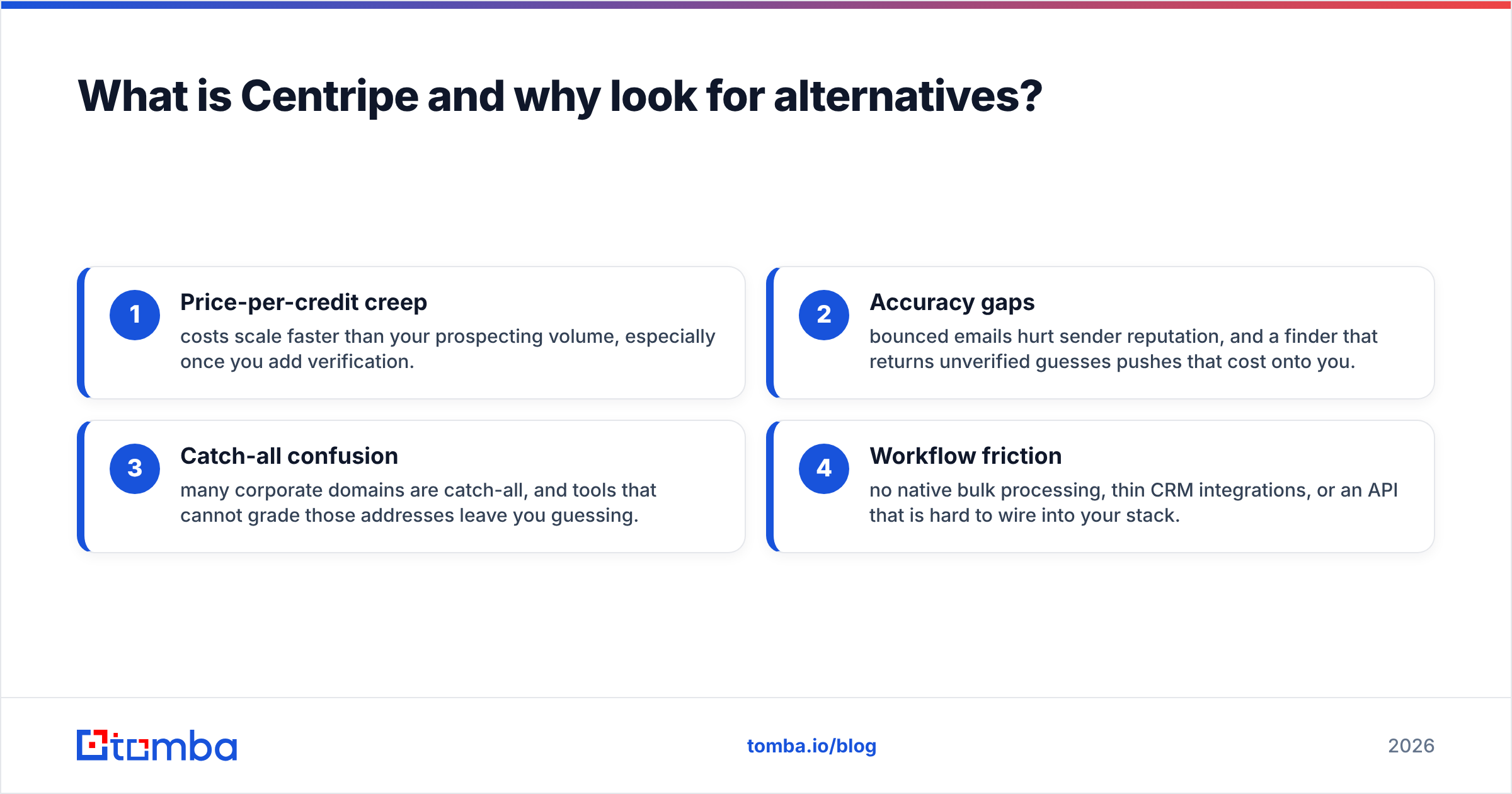 What is Centripe and why look for alternatives?

1
Price-per-credit creep
costs scale faster than your prospecting volume, especially once you add verification.

2
Accuracy gaps
bounced emails hurt sender reputation, and a finder that returns unverified guesses pushes that cost onto you.

3
Catch-all confusion
many corporate domains are catch-all, and tools that cannot grade those addresses leave you guessing.

4
Workflow friction
no native bulk processing, thin CRM integrations, or an API that is hard to wire into your stack.

tomba

tomba.io/blog

2026